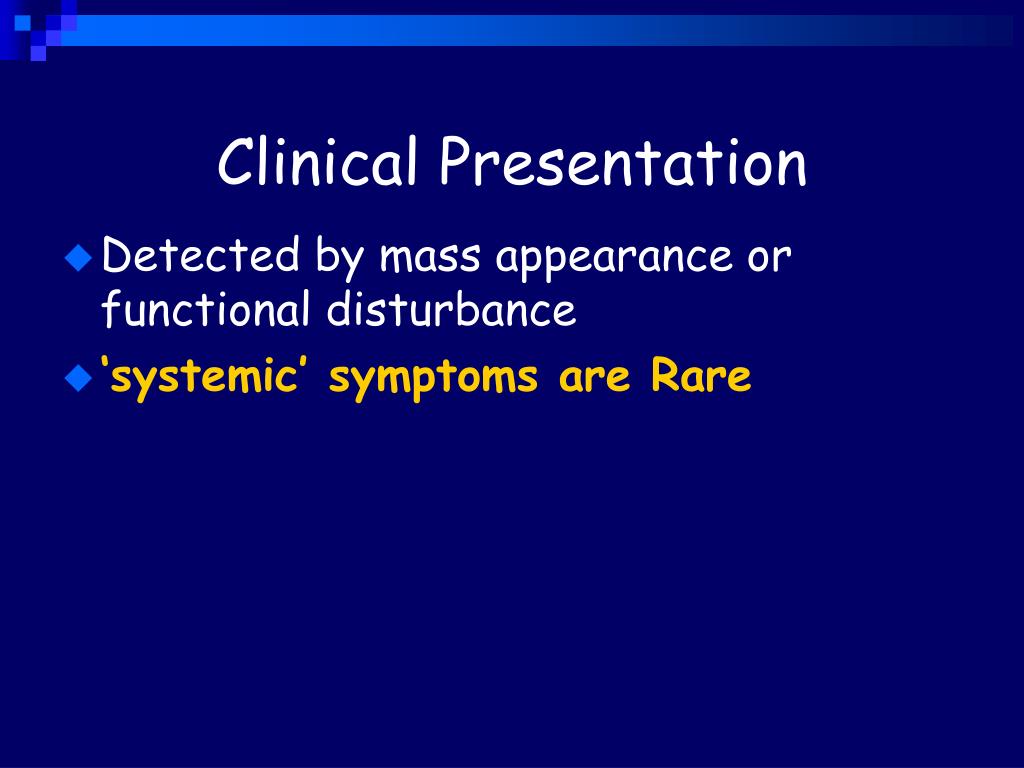 Clinical Presentation

Detected by mass appearance or functional disturbance

‘systemic’ symptoms are Rare